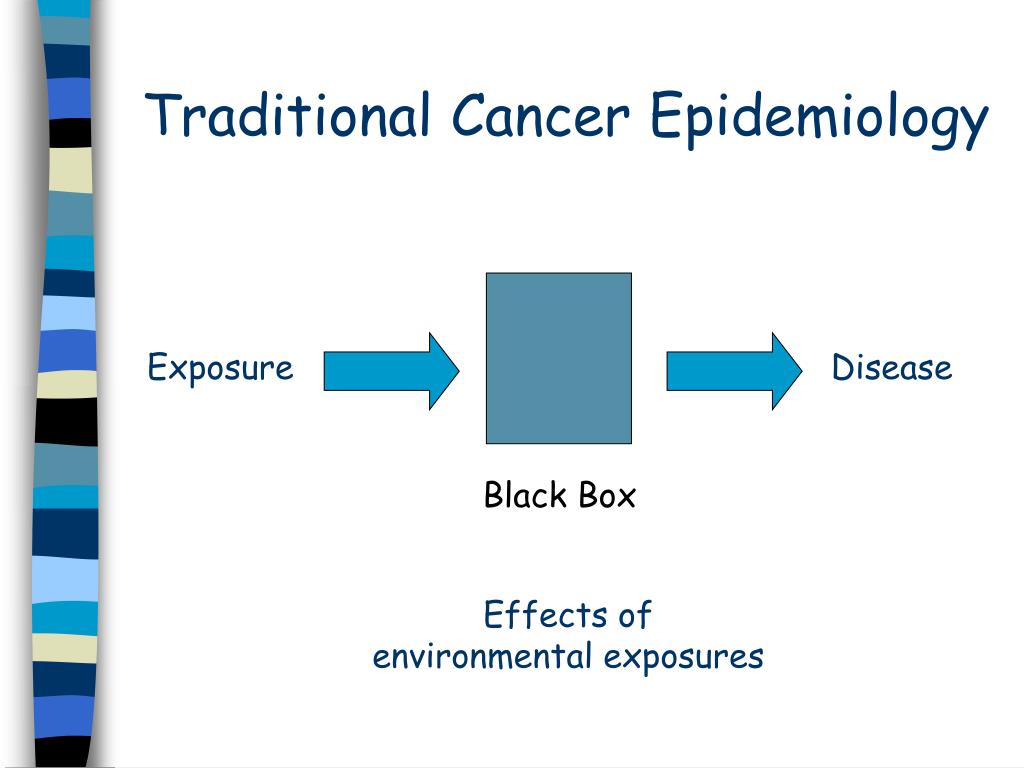 Traditional Cancer Epidemiology

Exposure

Disease

Black Box

Effects of
environmental exposures